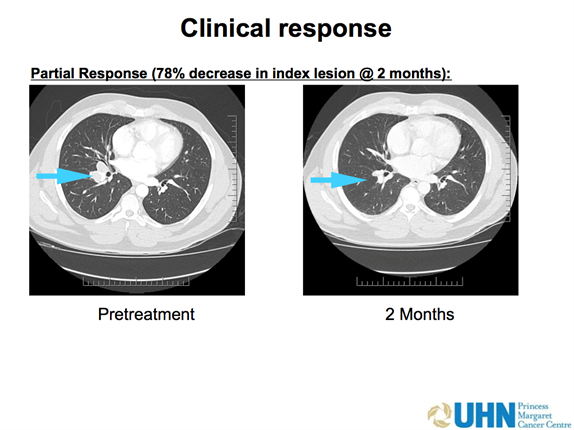 Clinical response

Partial Response (78% decrease in index lesion @ 2 months):

Pretreatment

2 Months

UHN Princess Margaret Cancer Centre